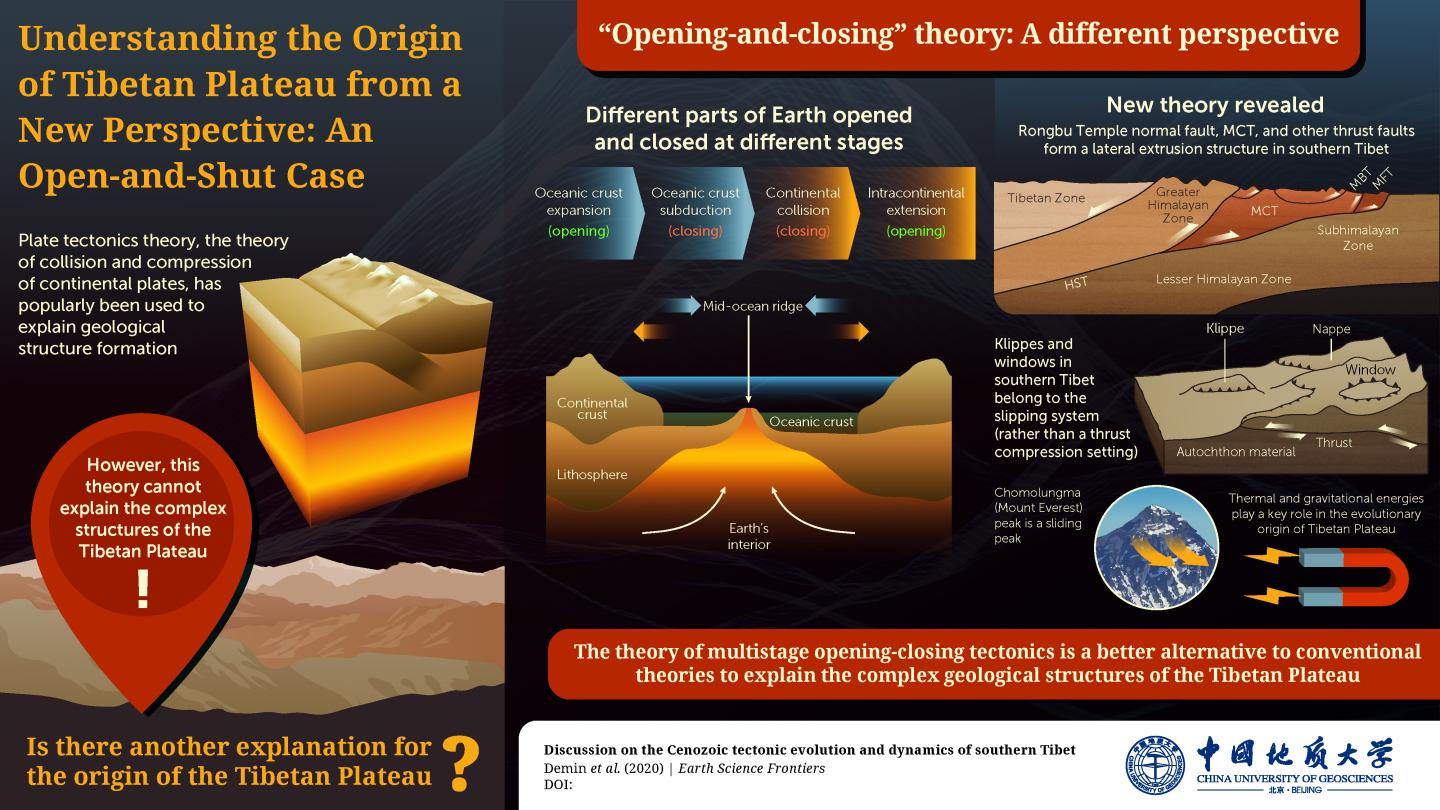 Understanding the Origin of Tibetan Plateau from a New Perspective: An Open-and-Shut Case

Plate tectonics theory, the theory of collision and compression of continental plates, has popularly been used to explain geological structure formation

However, this theory cannot explain the complex structures of the Tibetan Plateau

!

Is there another explanation for the origin of the Tibetan Plateau ?

"Opening-and-closing" theory: A different perspective

Different parts of Earth opened and closed at different stages

Oceanic crust expansion (opening)

Oceanic crust subduction (closing)

Continental collision (closing)

Intracontinental extension (opening)

Mid-ocean ridge

Continental crust

Oceanic crust

Lithosphere

Earth's interior

New theory revealed

Rongbu Temple normal fault, MCT, and other thrust faults form a lateral extrusion structure in southern Tibet

Tibetan Zone

Greater Himalayan Zone

MCT

MBT

MFT

Subhimalayan Zone

HST

Lesser Himalayan Zone

Klippes and windows in southern Tibet belong to the slipping system (rather than a thrust compression setting)

Klippe

Nappe

Window

Thrust

Autochthon material

Chomolungma (Mount Everest) peak is a sliding peak

Thermal and gravitational energies play a key role in the evolutionary origin of Tibetan Plateau

The theory of multistage opening-closing tectonics is a better alternative to conventional theories to explain the complex geological structures of the Tibetan Plateau

Discussion on the Cenozoic tectonic evolution and dynamics of southern Tibet
Demin et al. (2020) | Earth Science Frontiers
DOI:

中国地质大学
CHINA UNIVERSITY OF GEOSCIENCES
北京 · BEIJING